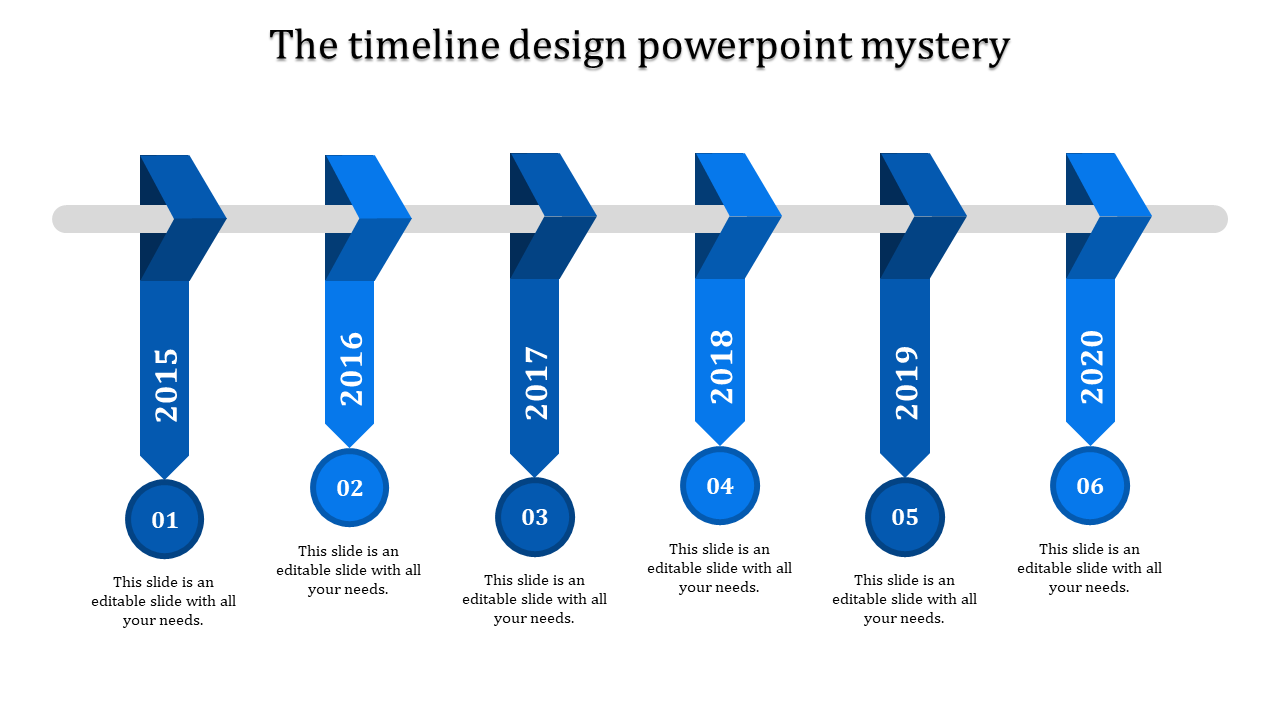 The timeline design powerpoint mystery

2015

01

This slide is an editable slide with all your needs.

2016

02

This slide is an editable slide with all your needs.

2017

03

This slide is an editable slide with all your needs.

2018

04

This slide is an editable slide with all your needs.

2019

05

This slide is an editable slide with all your needs.

2020

06

This slide is an editable slide with all your needs.